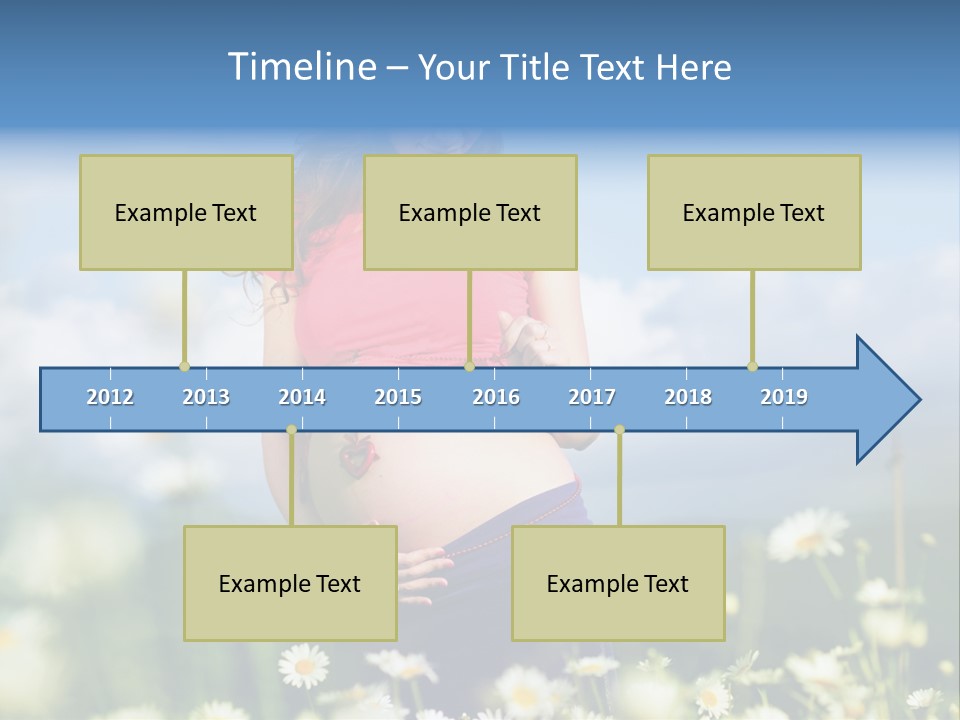 Timeline – Your Title Text Here

Example Text

Example Text

Example Text

2012 2013 2014 2015 2016 2017 2018 2019

Example Text

Example Text